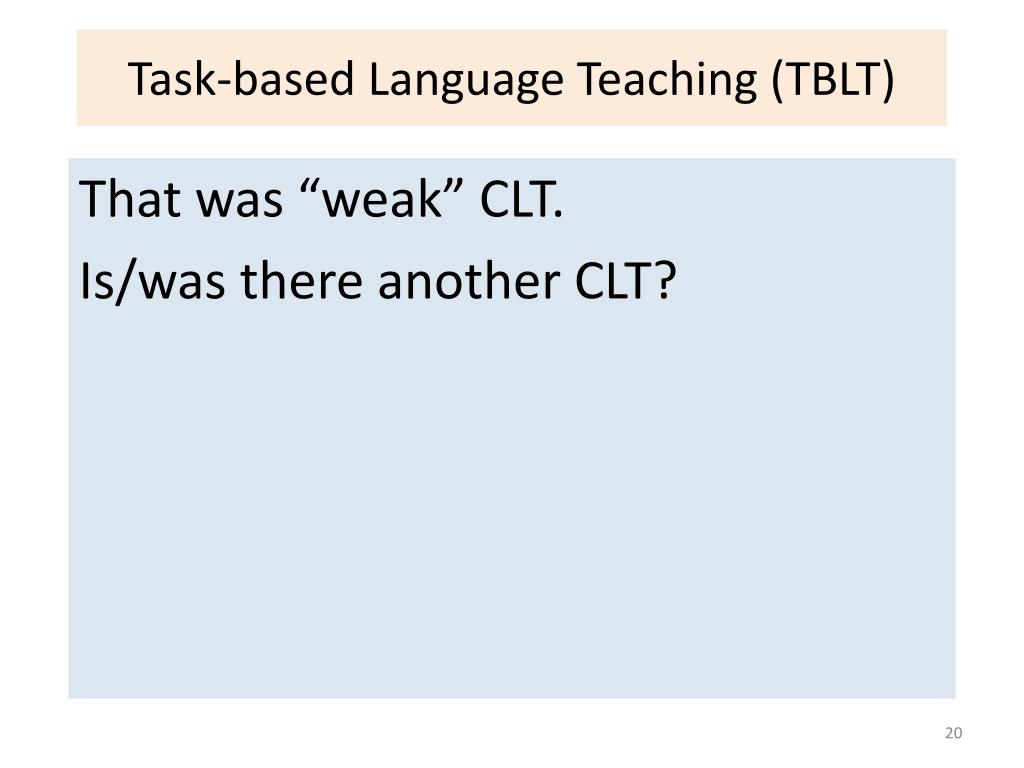 Task-based Language Teaching (TBLT)

That was “weak” CLT.

Is/was there another CLT?

20